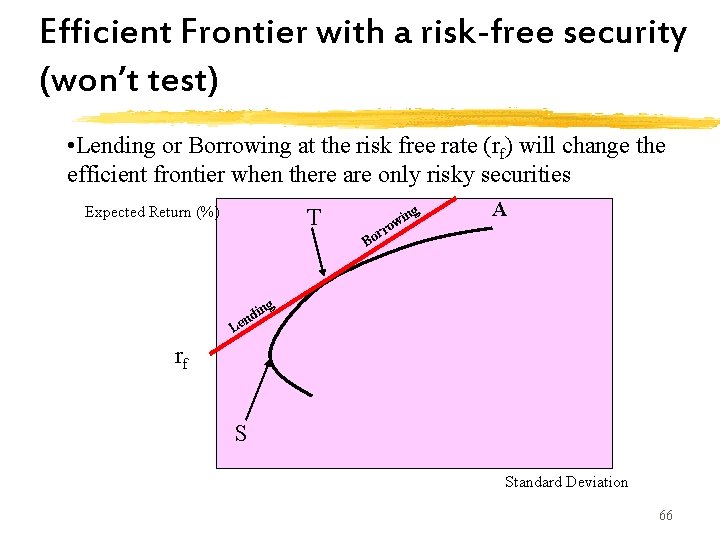 Efficient Frontier with a risk-free security (won't test)

•Lending or Borrowing at the risk free rate ($r_f$) will change the efficient frontier when there are only risky securities

Expected Return (%)

T

Borrowing

A

Lending

$r_f$

S

Standard Deviation

66